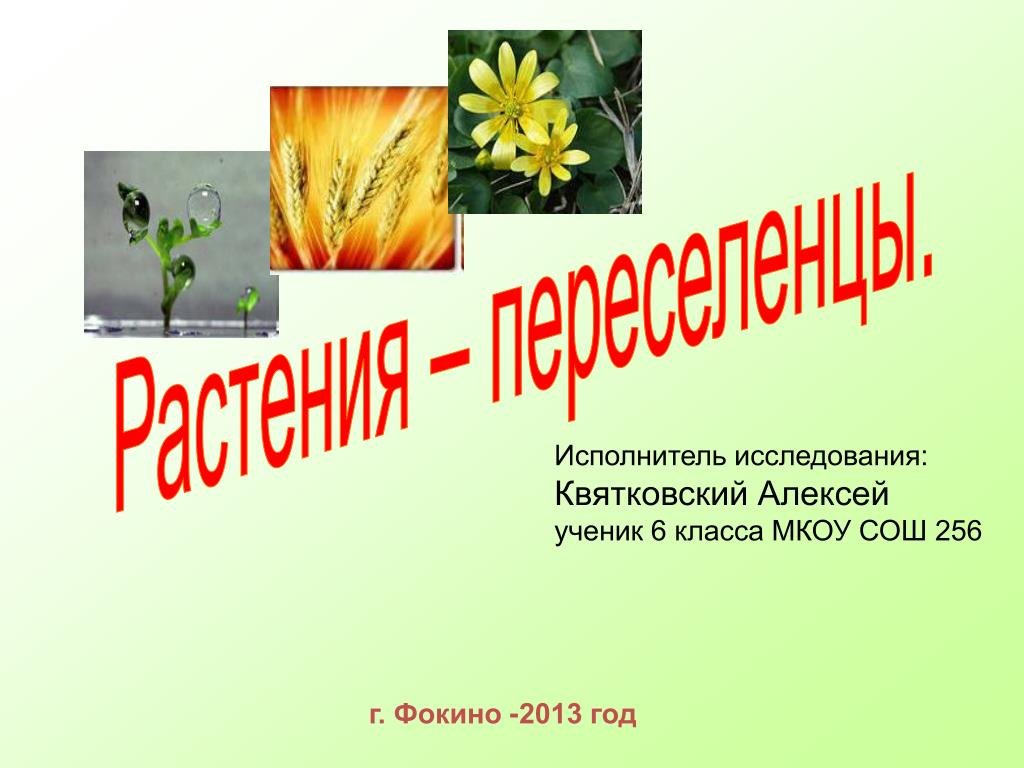 Растения – переселенцы.

Исполнитель исследования:
Квятковский Алексей
ученик 6 класса МКОУ СОШ 256

г. Фокино -2013 год